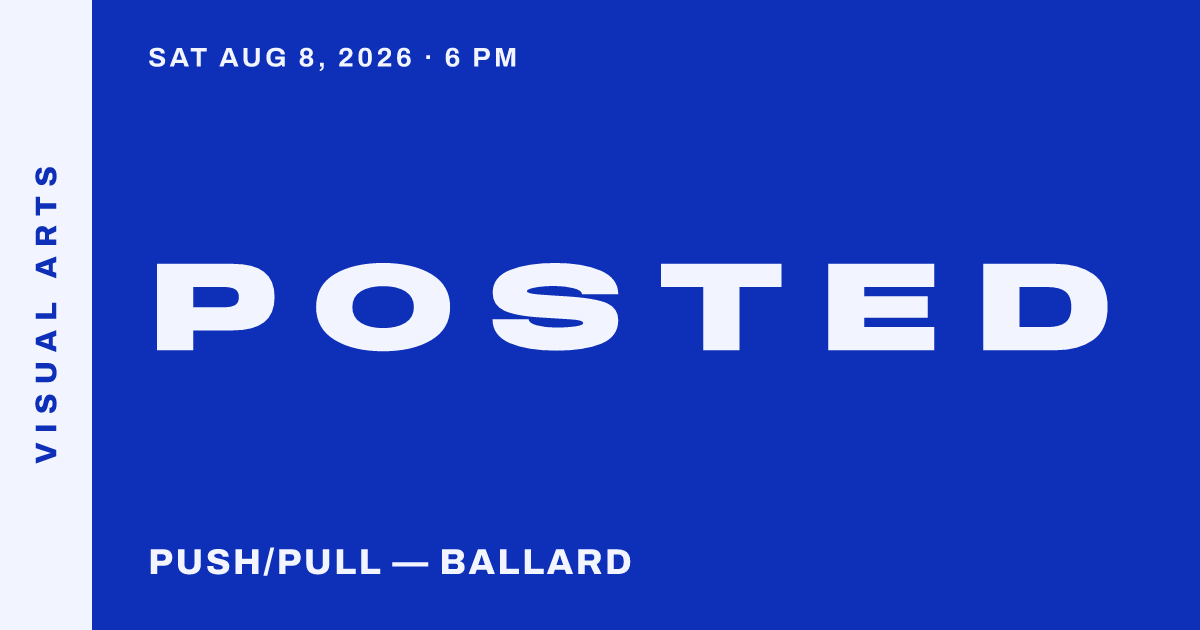 VISUAL ARTS

SAT AUG 8, 2026 · 6 PM

POSTED

PUSH/PULL — BALLARD